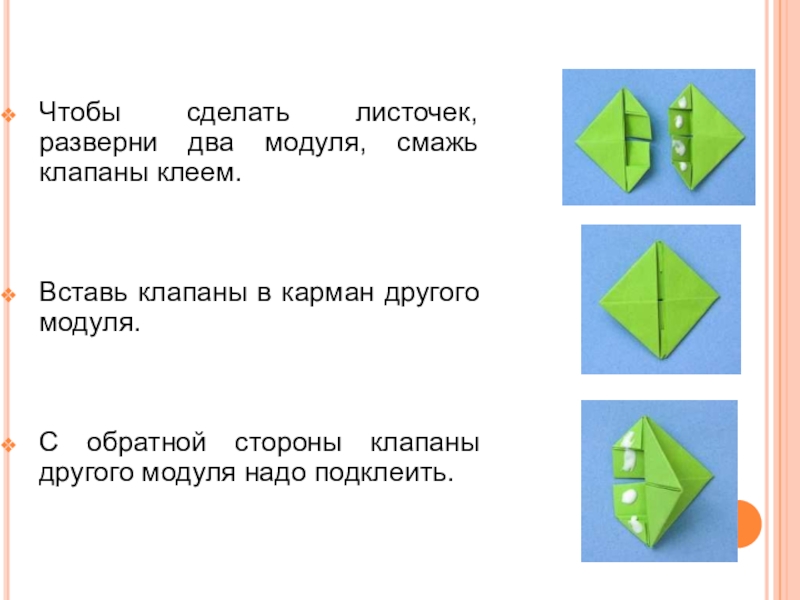 Чтобы сделать листочек, разверни два модуля, смажь клапаны клеем.

Вставь клапаны в карман другого модуля.

С обратной стороны клапаны другого модуля надо подклеить.